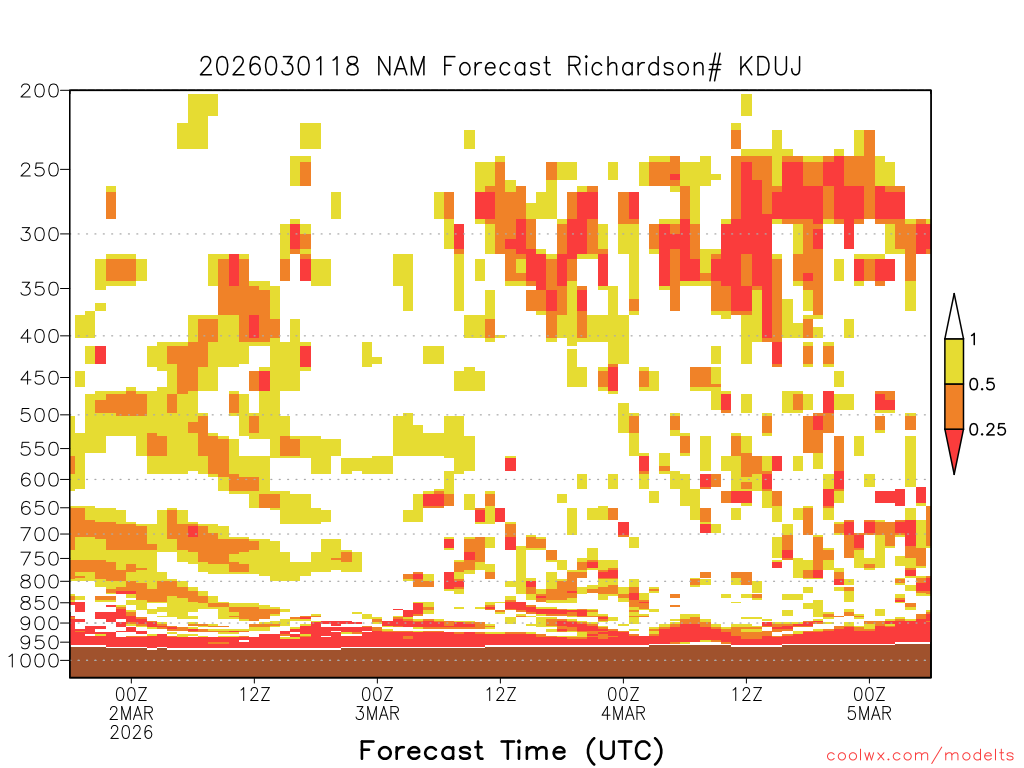 2026030118 NAM Forecast Richardson# KDUJ

200
250
300
350
400
450
500
550
600
650
700
750
800
850
900
950
1000

1
0.5
0.25

00Z
2MAR
2026

12Z

00Z
3MAR

12Z

00Z
4MAR

12Z

00Z
5MAR

Forecast Time (UTC)

coolwx.com/modelts